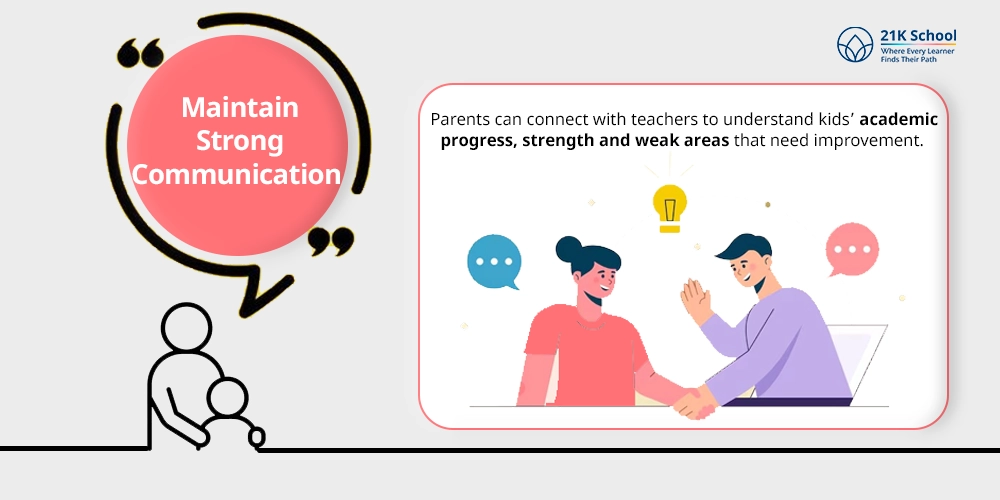 21K School
Where Every Learner
Finds Their Path

Maintain
Strong
Communication

Parents can connect with teachers to understand kids' academic progress, strength and weak areas that need improvement.